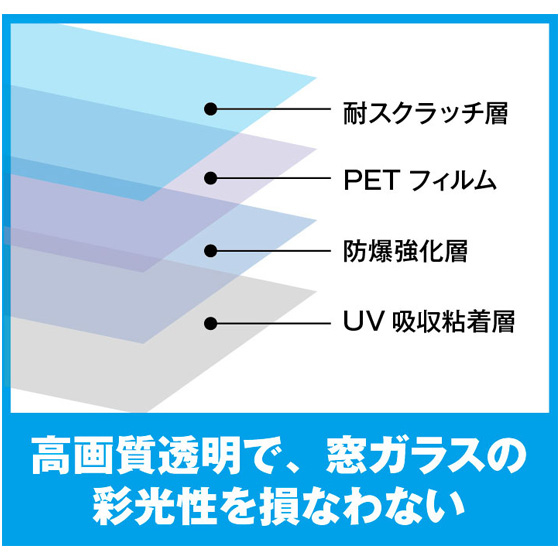 耐スクラッチ層

PET フィルム

防爆強化層

UV 吸収粘着層

高画質透明で、窓ガラスの彩光性を損なわない